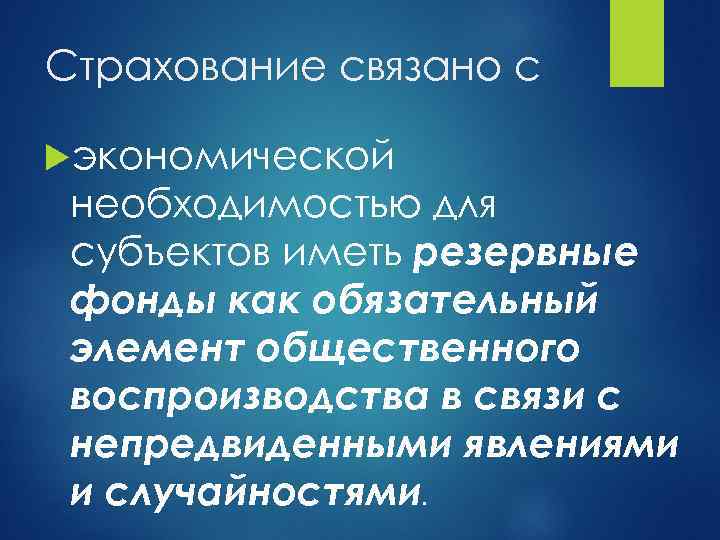 Страхование связано с

экономической необходимостью для субъектов иметь резервные фонды как обязательный элемент общественного воспроизводства в связи с непредвиденными явлениями и случайностями.